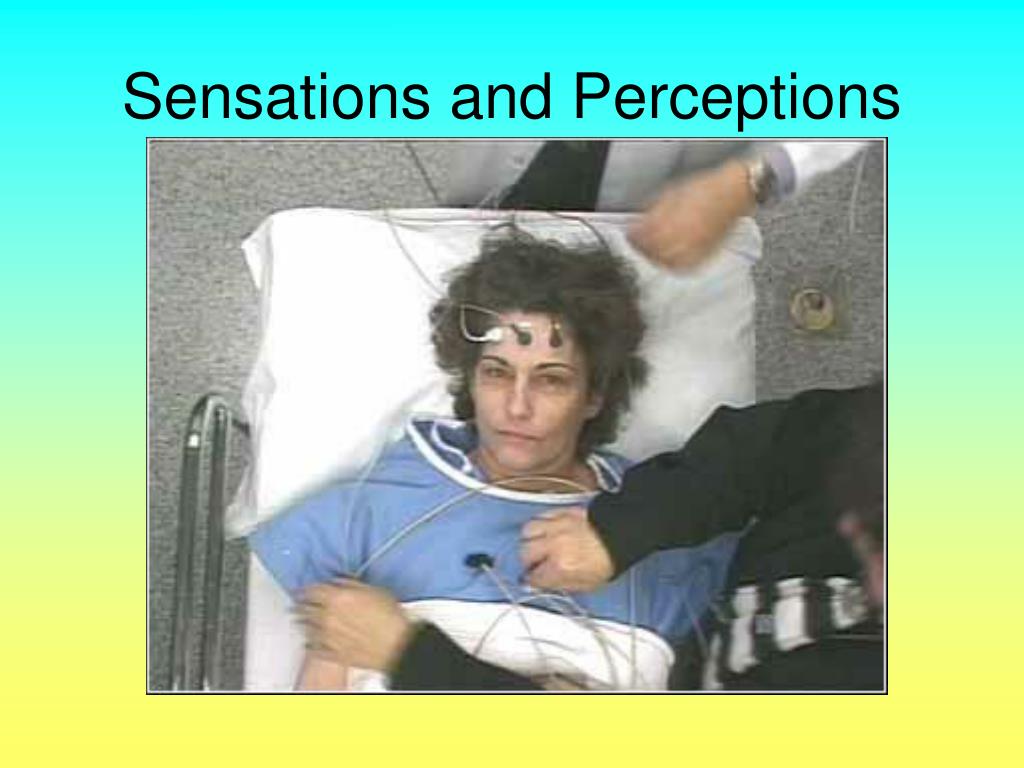 Sensations and Perceptions